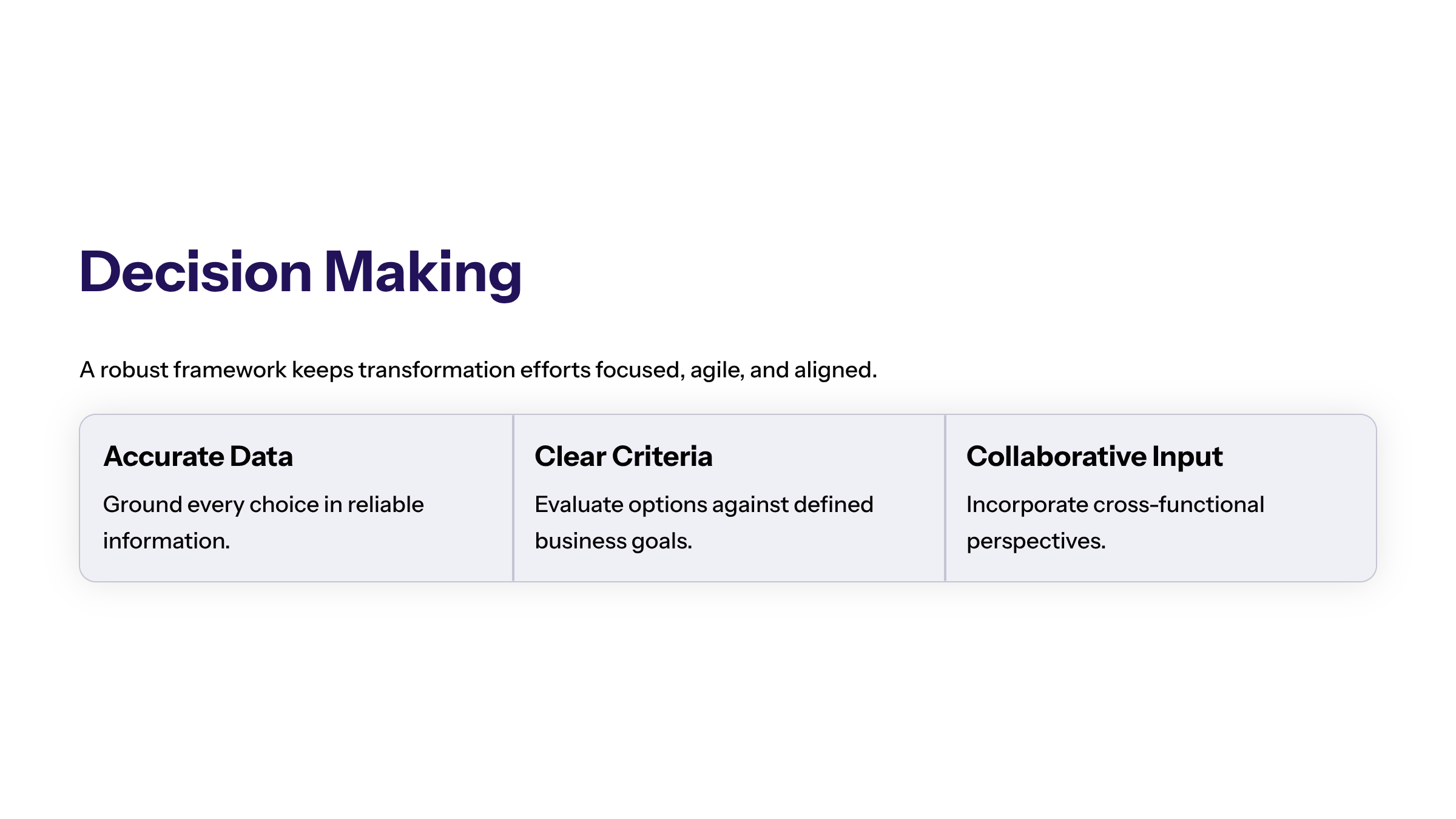 Decision Making

A robust framework keeps transformation efforts focused, agile, and aligned.

Accurate Data

Ground every choice in reliable information.

Clear Criteria

Evaluate options against defined business goals.

Collaborative Input

Incorporate cross-functional perspectives.